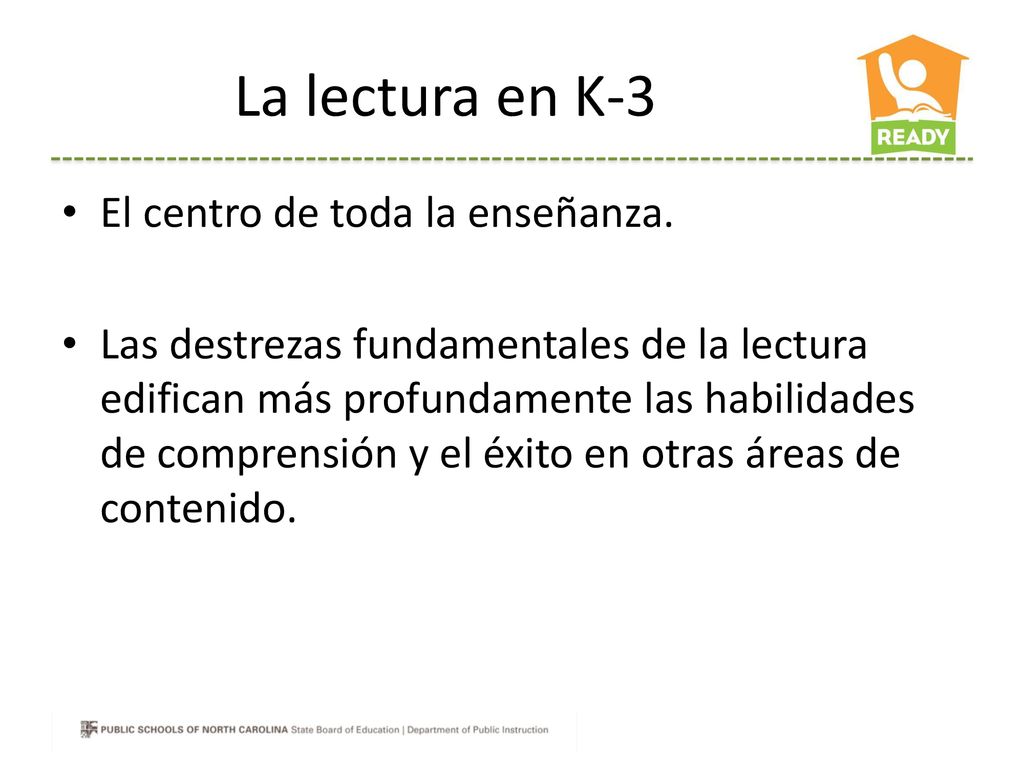 La lectura en K-3

READY

• El centro de toda la enseñanza.

• Las destrezas fundamentales de la lectura edifican más profundamente las habilidades de comprensión y el éxito en otras áreas de contenido.

PUBLIC SCHOOLS OF NORTH CAROLINA State Board of Education | Department of Public Instruction